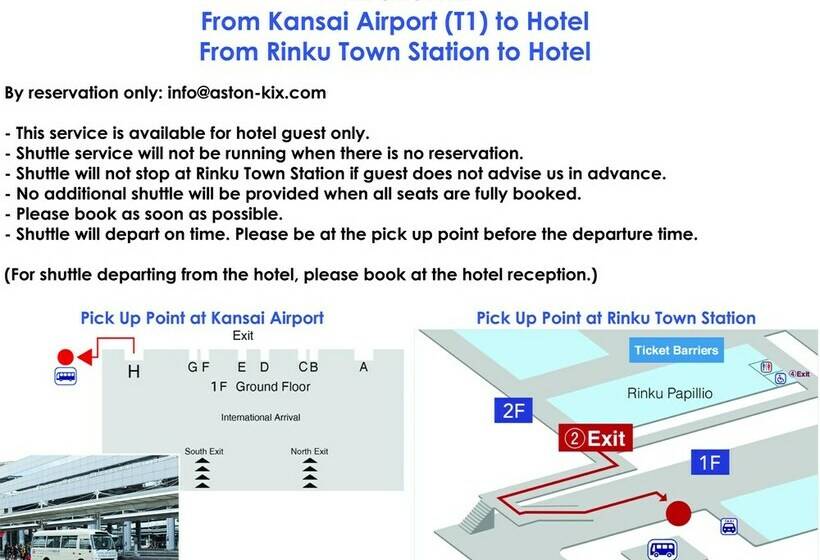 From Kansai Airport (T1) to Hotel
From Rinku Town Station to Hotel

By reservation only: info@aston-kix.com

- This service is available for hotel guest only.
- Shuttle service will not be running when there is no reservation.
- Shuttle will not stop at Rinku Town Station if guest does not advise us in advance.
- No additional shuttle will be provided when all seats are fully booked.
- Please book as soon as possible.
- Shuttle will depart on time. Please be at the pick up point before the departure time.

(For shuttle departing from the hotel, please book at the hotel reception.)

Pick Up Point at Kansai Airport

Exit

H G F E D C B A

1F Ground Floor

International Arrival

South Exit

North Exit

Pick Up Point at Rinku Town Station

Ticket Barriers

④Exit

Rinku Papillio

2F

②Exit

1F